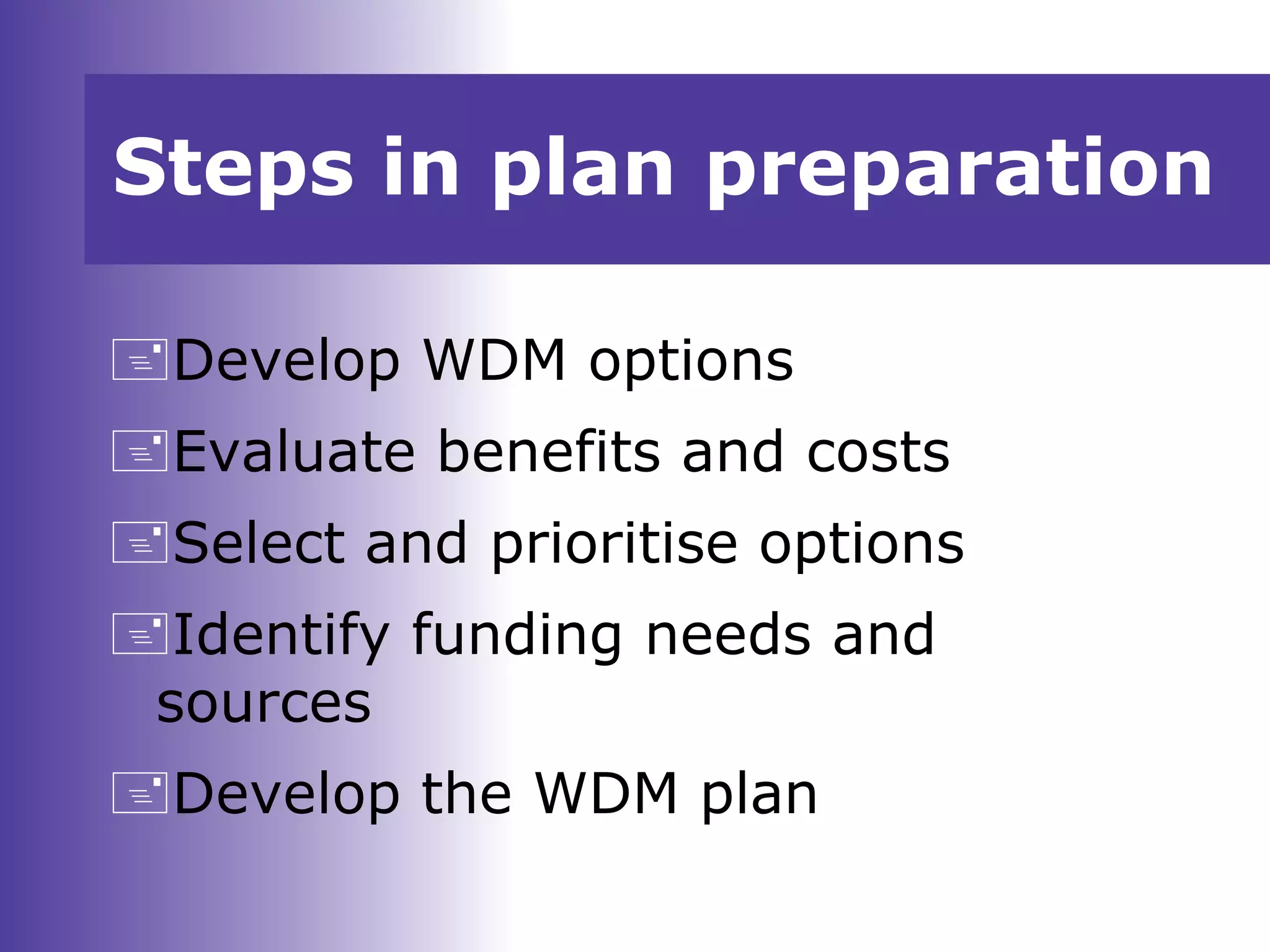 Steps in plan preparation

Develop WDM options

Evaluate benefits and costs

Select and prioritise options

Identify funding needs and sources

Develop the WDM plan